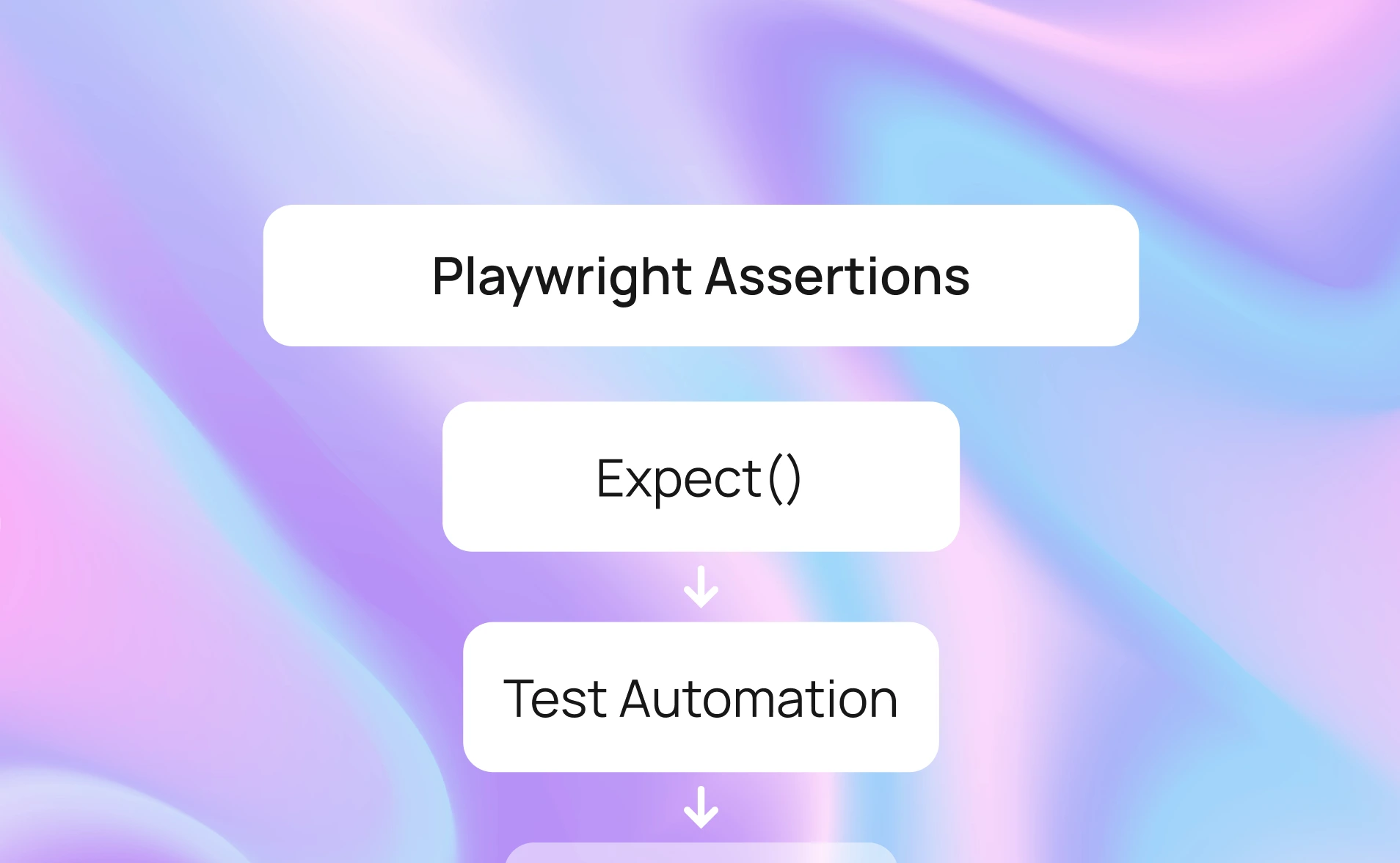 Playwright Assertions

Expect()

Test Automation